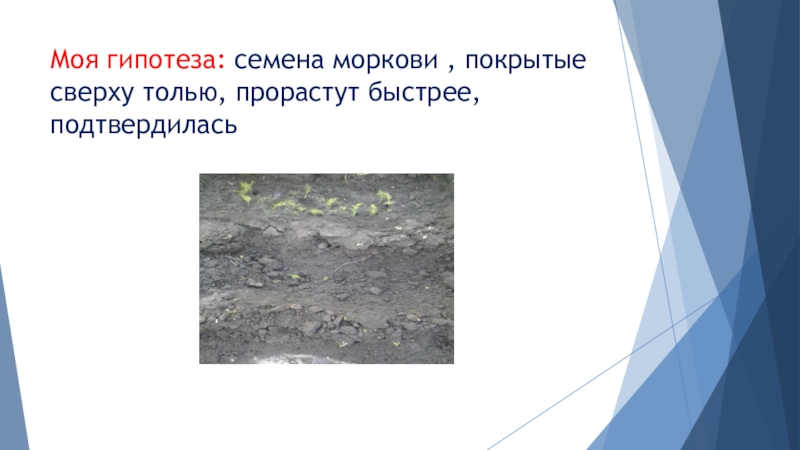 Моя гипотеза: семена моркови , покрытые сверху толью, прорастут быстрее, подтвердилась